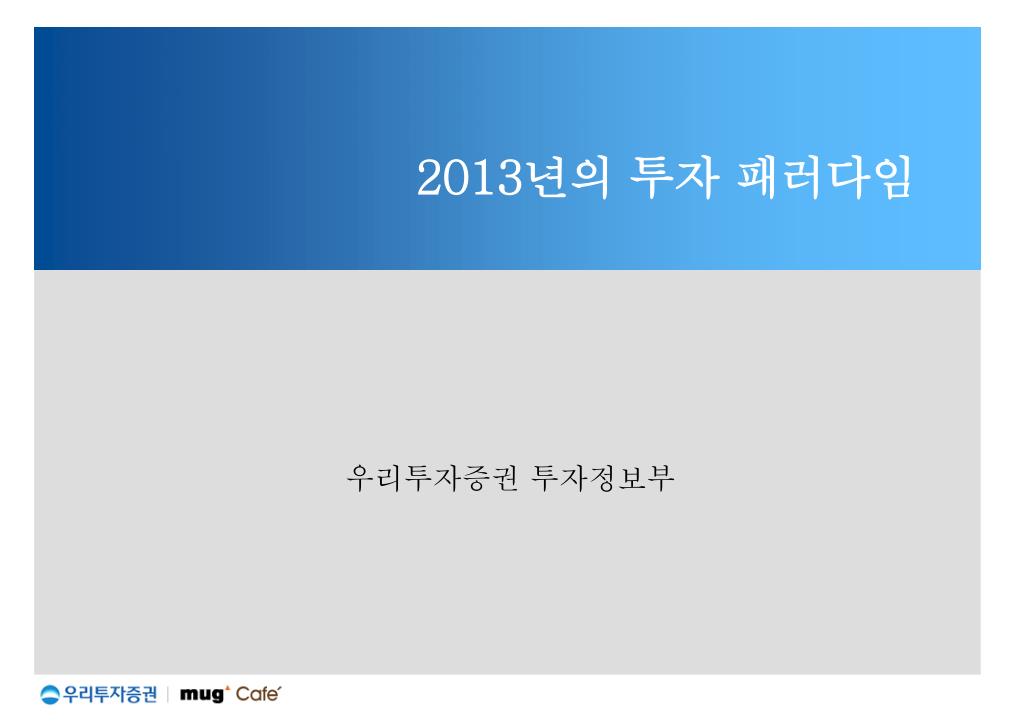 2013년의 투자 패러다임

우리투자증권 투자정보부

우리투자증권 | mug Cafe